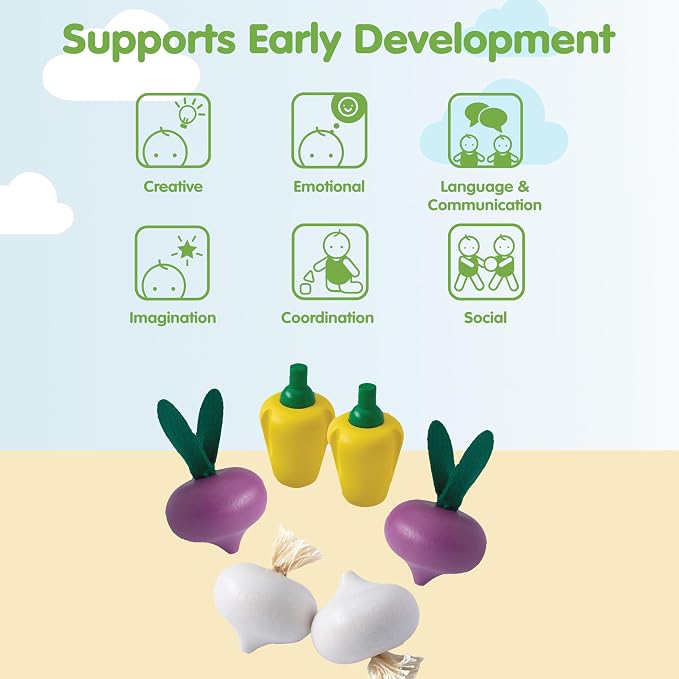 Supports Early Development

Creative

Emotional

Language & Communication

Imagination

Coordination

Social